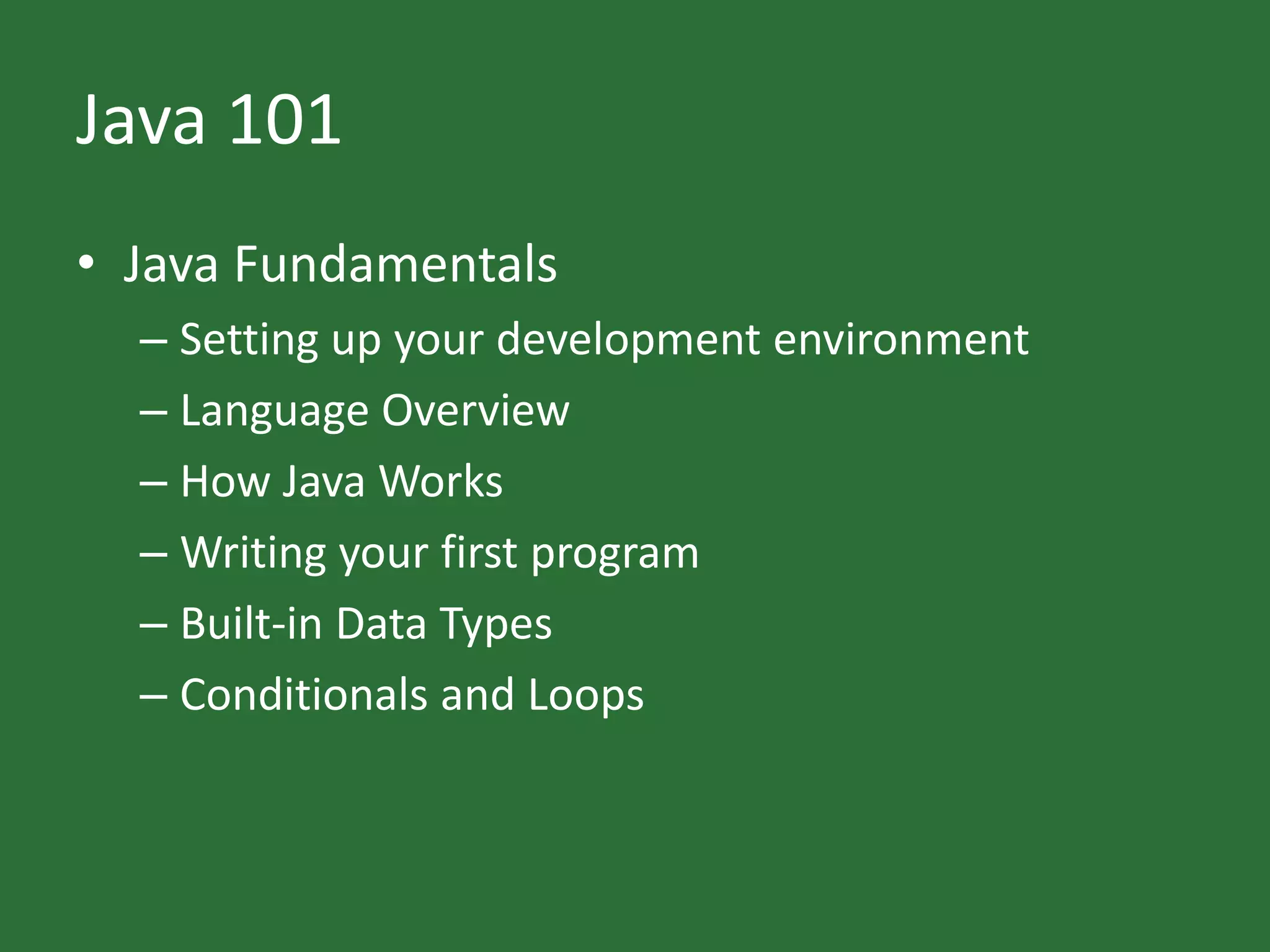 Java 101

• Java Fundamentals
  – Setting up your development environment
  – Language Overview
  – How Java Works
  – Writing your first program
  – Built-in Data Types
  – Conditionals and Loops